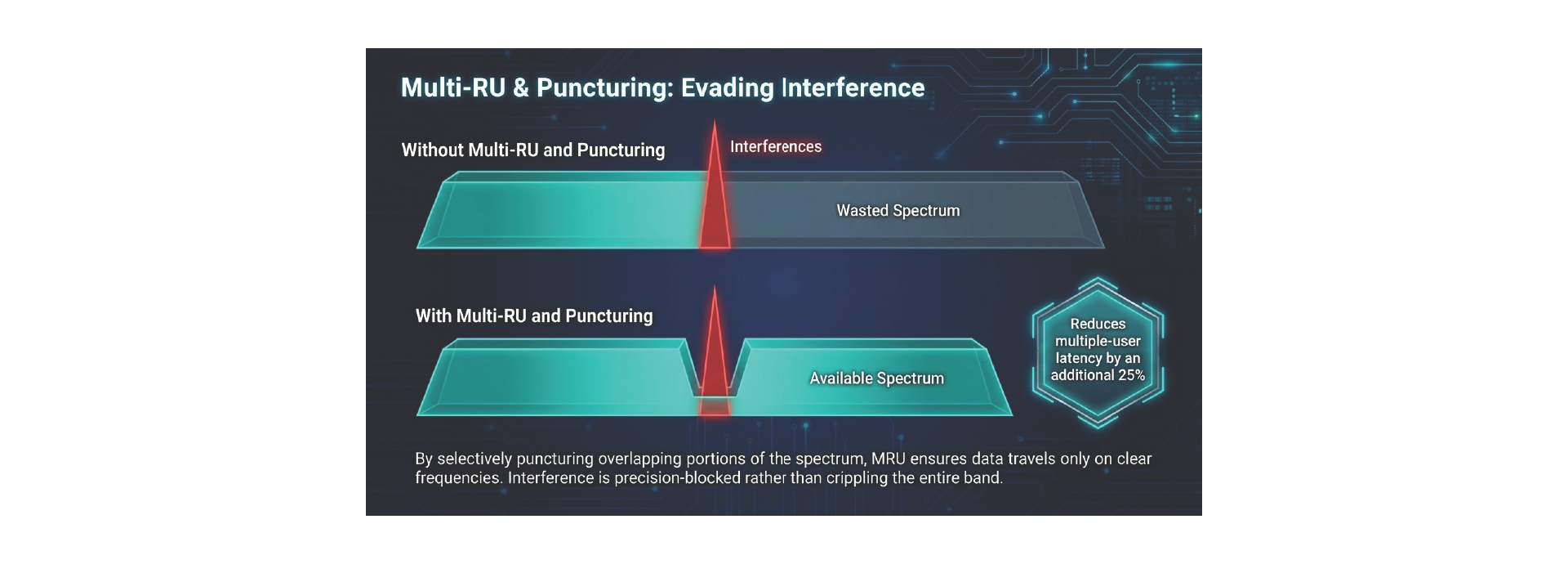 Multi-RU & Puncturing: Evading Interference

Without Multi-RU and Puncturing

Interferences

Wasted Spectrum

With Multi-RU and Puncturing

Available Spectrum

Reduces multiple-user latency by an additional 25%

By selectively puncturing overlapping portions of the spectrum, MRU ensures data travels only on clear frequencies. Interference is precision-blocked rather than crippling the entire band.